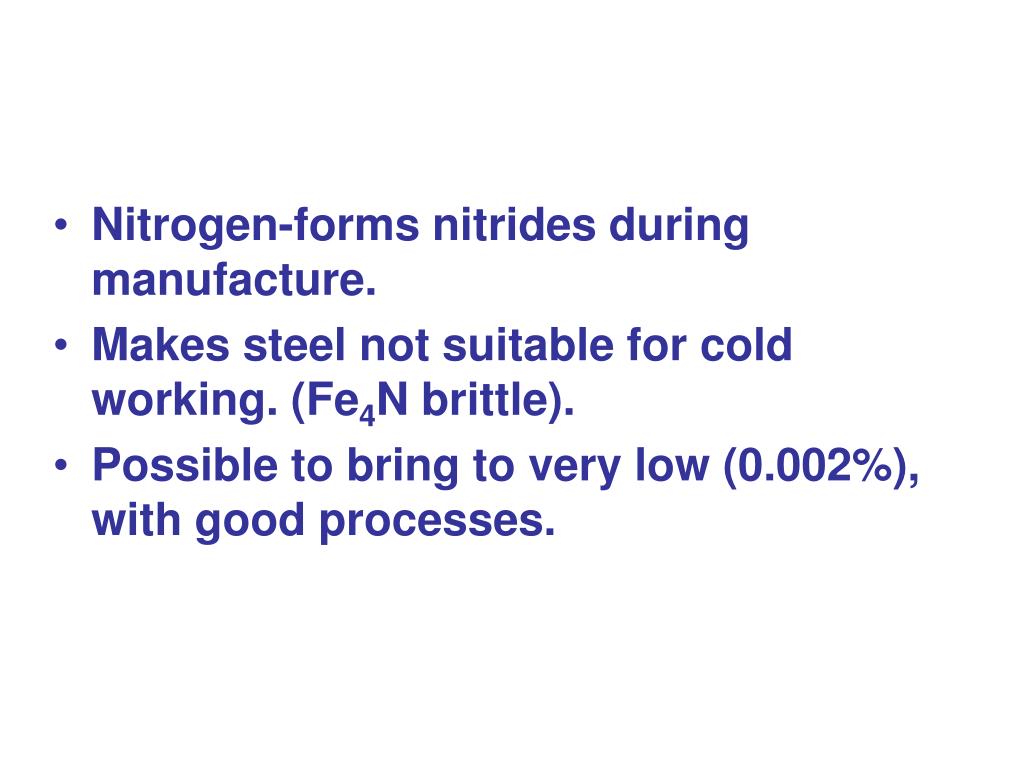 • Nitrogen-forms nitrides during manufacture.
• Makes steel not suitable for cold working. ($Fe_4N$ brittle).
• Possible to bring to very low (0.002%), with good processes.